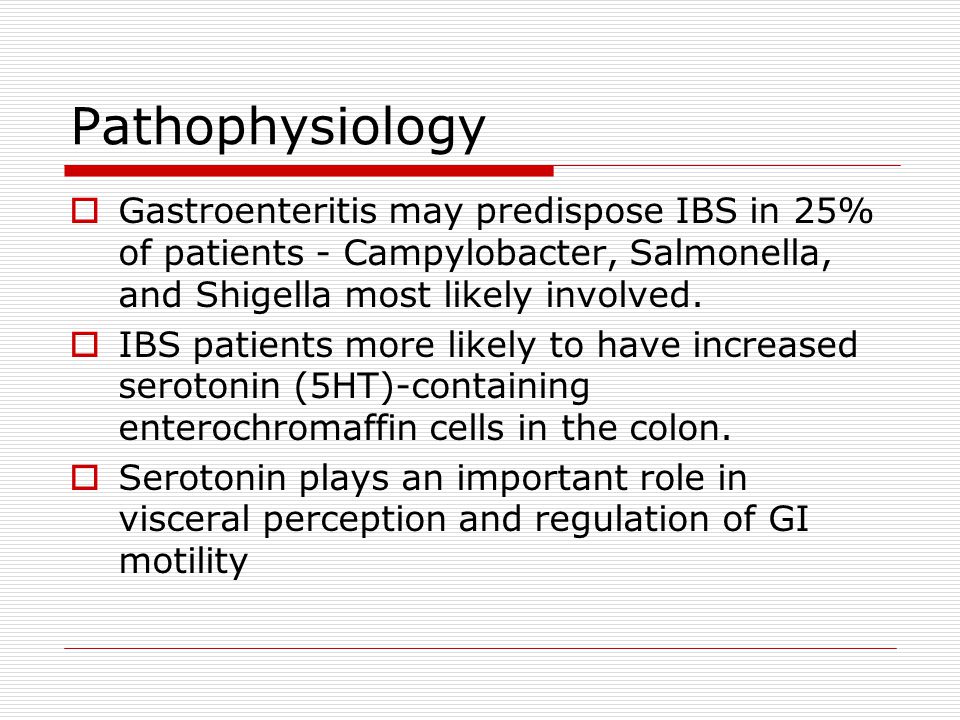 Pathophysiology

Gastroenteritis may predispose IBS in 25% of patients - Campylobacter, Salmonella, and Shigella most likely involved.

IBS patients more likely to have increased serotonin (5HT)-containing enterochromaffin cells in the colon.

Serotonin plays an important role in visceral perception and regulation of GI motility